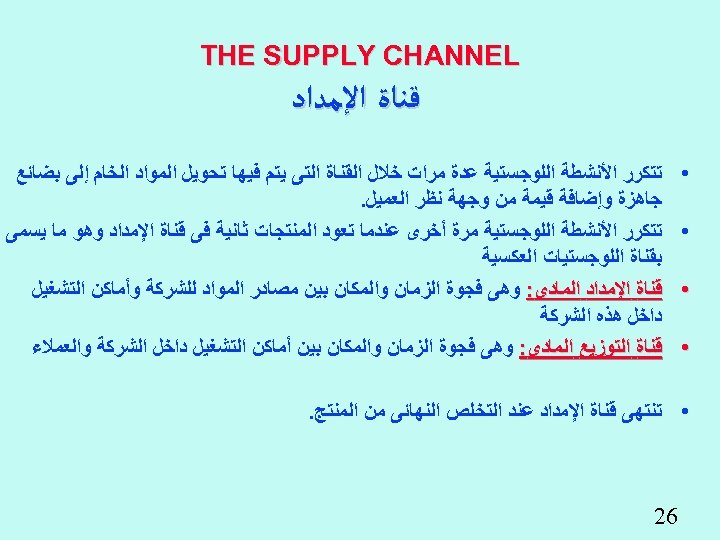 THE SUPPLY CHANNEL
قناة الإمداد

• تتكرر الأنشطة اللوجستية عدة مرات خلال القناة التى يتم فيها تحويل المواد الخام إلى بضائع جاهزة وإضافة قيمة من وجهة نظر العميل.

• تتكرر الأنشطة اللوجستية مرة أخرى عندما تعود المنتجات ثانية فى قناة الإمداد وهو ما يسمى بقناة اللوجستيات العكسية

• قناة الإمداد المادى: وهى فجوة الزمان والمكان بين مصادر المواد للشركة وأماكن التشغيل داخل هذه الشركة

• قناة التوزيع المادى: وهى فجوة الزمان والمكان بين أماكن التشغيل داخل الشركة والعملاء

• تنتهى قناة الإمداد عند التخلص النهائى من المنتج.

26